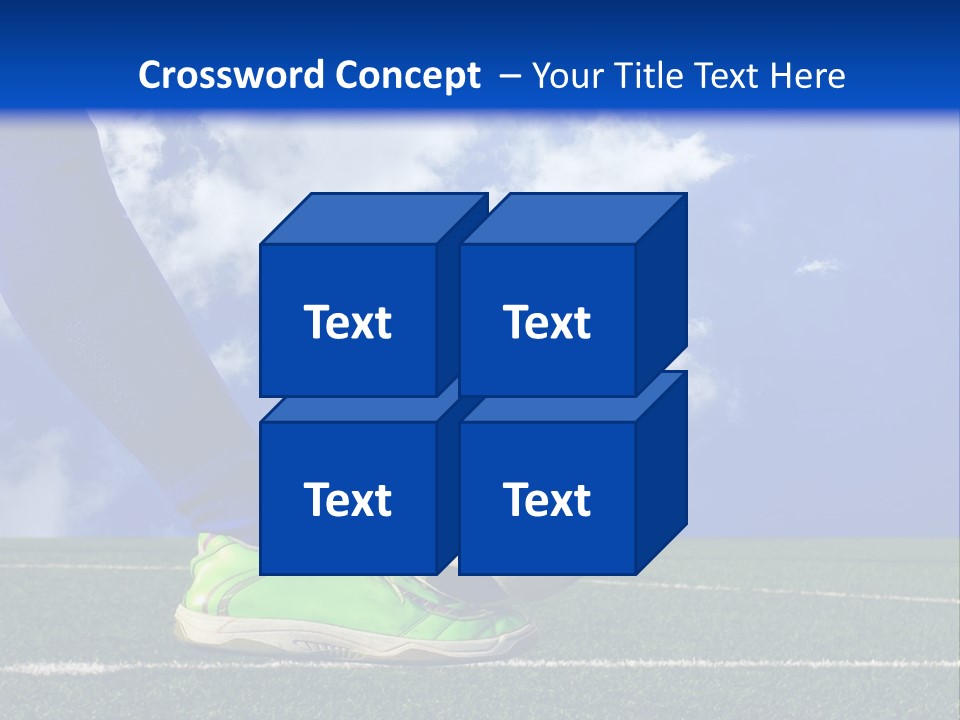 Crossword Concept – Your Title Text Here

Text

Text

Text

Text